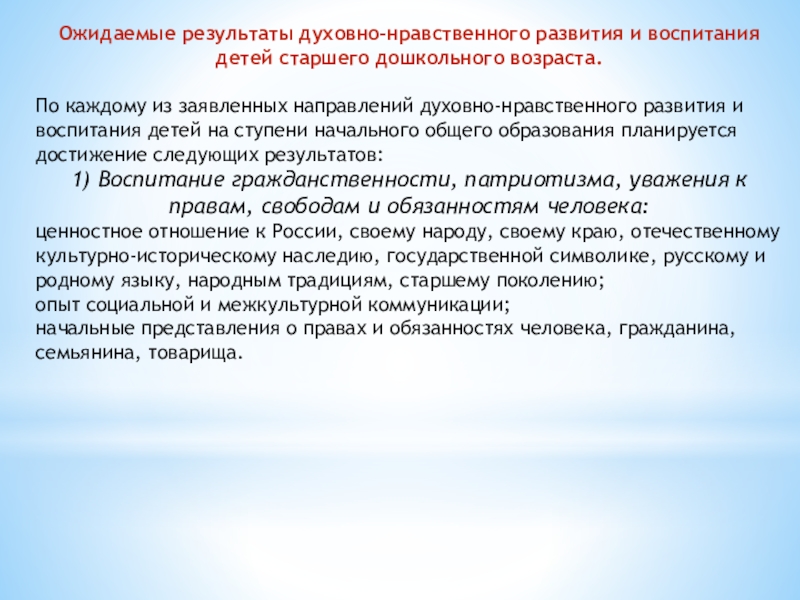 Ожидаемые результаты духовно-нравственного развития и воспитания детей старшего дошкольного возраста.

По каждому из заявленных направлений духовно-нравственного развития и воспитания детей на ступени начального общего образования планируется достижение следующих результатов:

1) Воспитание гражданственности, патриотизма, уважения к правам, свободам и обязанностям человека:

ценностное отношение к России, своему народу, своему краю, отечественному культурно-историческому наследию, государственной символике, русскому и родному языку, народным традициям, старшему поколению;
опыт социальной и межкультурной коммуникации;
начальные представления о правах и обязанностях человека, гражданина, семьянина, товарища.